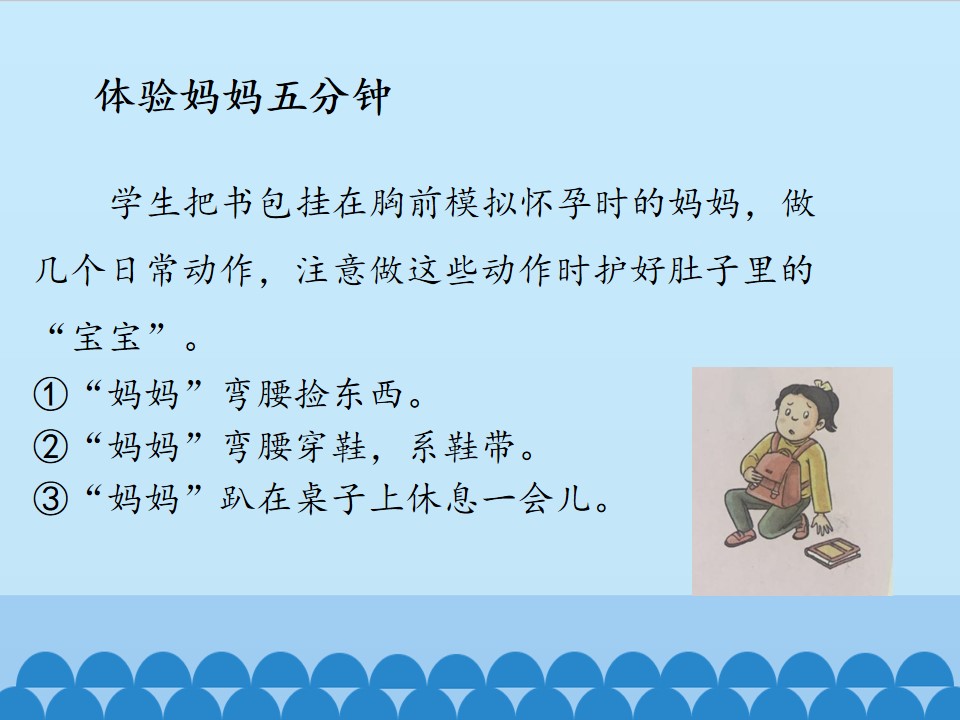 体验妈妈五分钟

学生把书包挂在胸前模拟怀孕时的妈妈，做几个日常动作，注意做这些动作时护好肚子里的“宝宝”。

①“妈妈”弯腰捡东西。
②“妈妈”弯腰穿鞋，系鞋带。
③“妈妈”趴在桌子上休息一会儿。